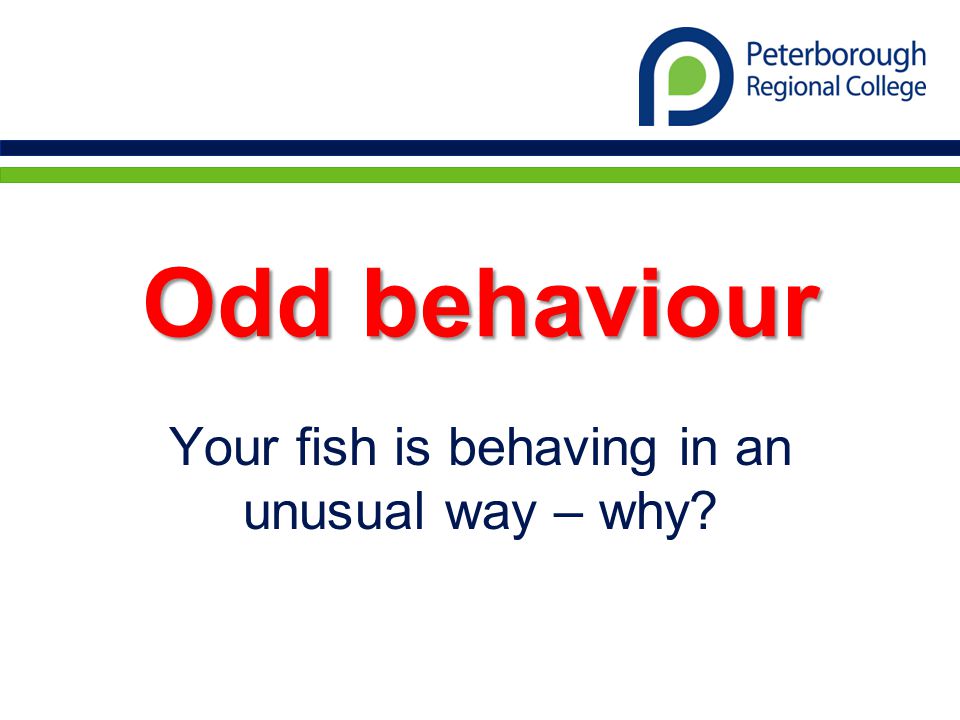 Peterborough Regional College

Odd behaviour

Your fish is behaving in an unusual way – why?